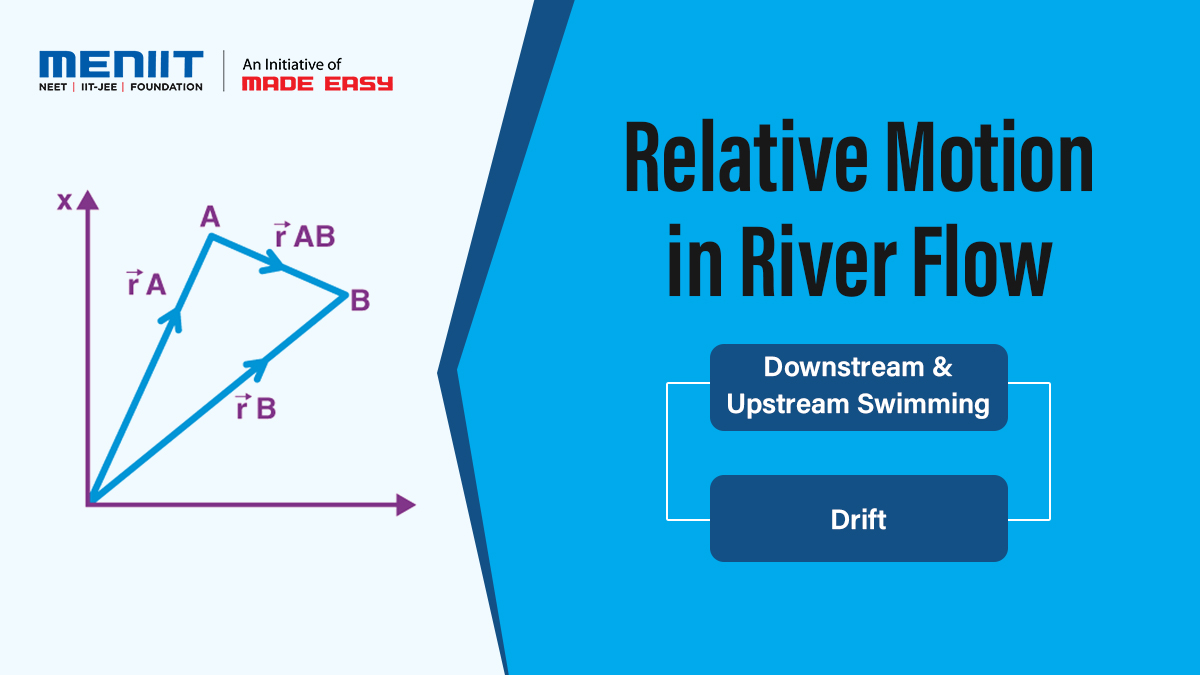 MENIIT
NEET | IIT-JEE | FOUNDATION

An Initiative of
MADE EASY

x
A
$\vec{r}$ AB
$\vec{r}$ A
B
$\vec{r}$ B

Relative Motion in River Flow

Downstream & Upstream Swimming

Drift